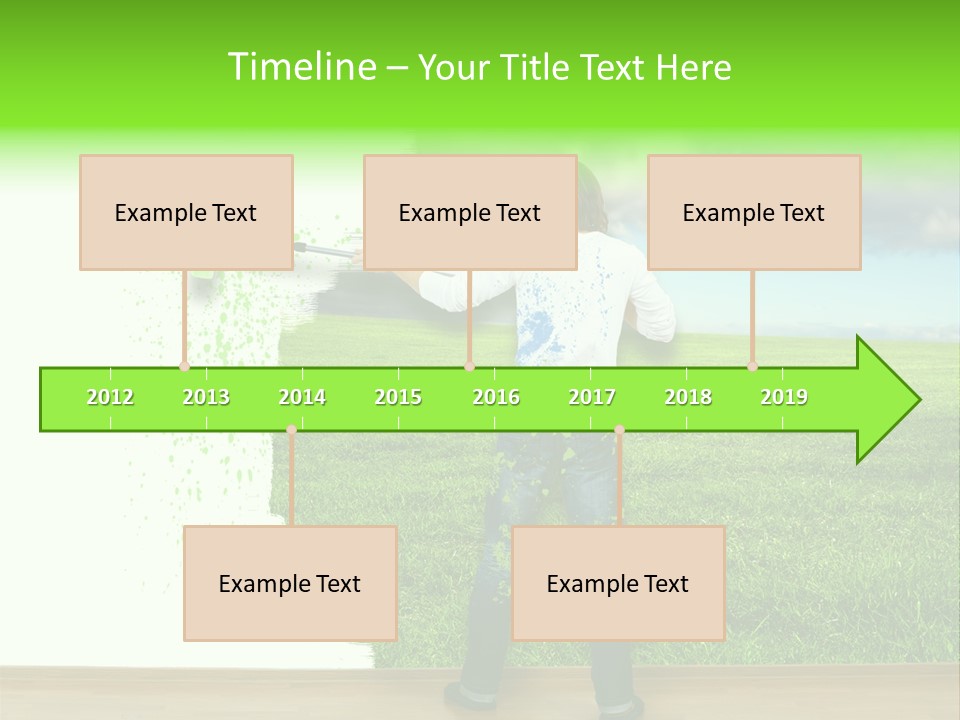 Timeline – Your Title Text Here

Example Text

Example Text

Example Text

2012 2013 2014 2015 2016 2017 2018 2019

Example Text

Example Text